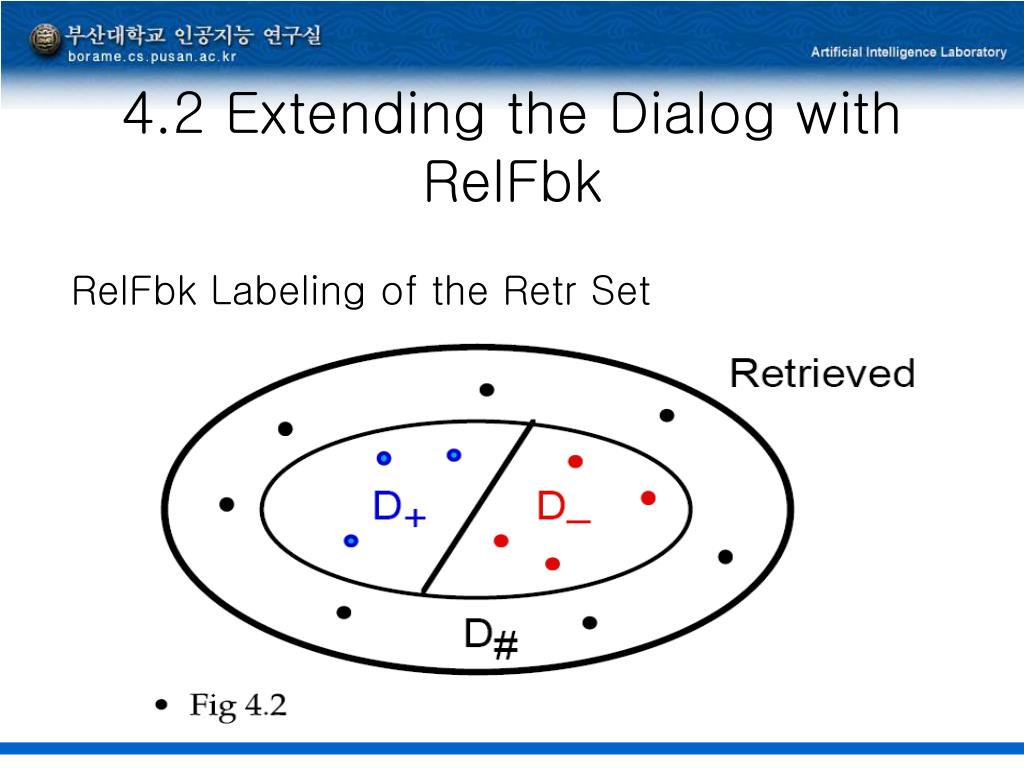 부산대학교 인공지능 연구실
borame.cs.pusan.ac.kr

Artificial Intelligence Laboratory

4.2 Extending the Dialog with RelFbk

RelFbk Labeling of the Retr Set

Retrieved

$D_+$

$D_-$

$D_\#$

• Fig 4.2